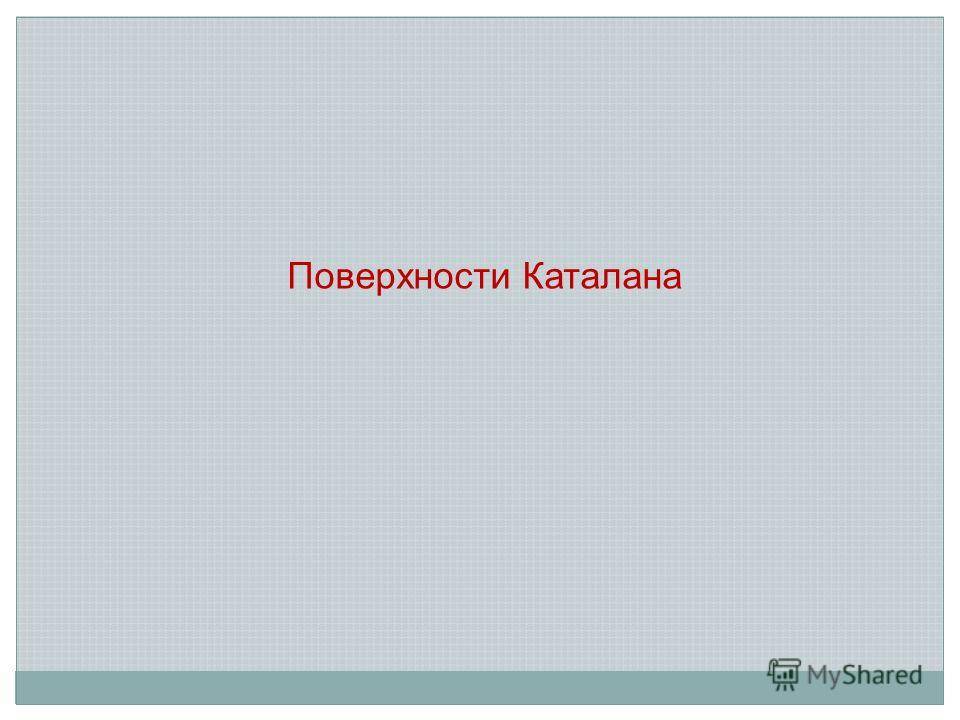 Поверхности Каталана

MyShared